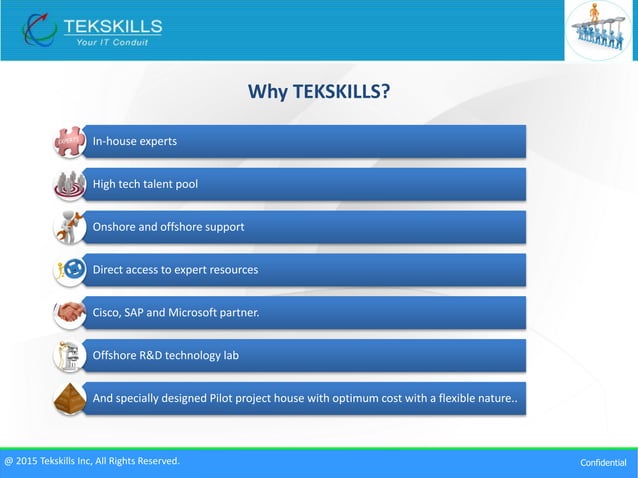 TEKSKILLS
Your IT Conduit

Why TEKSKILLS?

EXPERTS

In-house experts

High tech talent pool

Onshore and offshore support

Direct access to expert resources

Cisco, SAP and Microsoft partner.

Offshore R&D technology lab

And specially designed Pilot project house with optimum cost with a flexible nature..

@ 2015 Tekskills Inc, All Rights Reserved.

Confidential